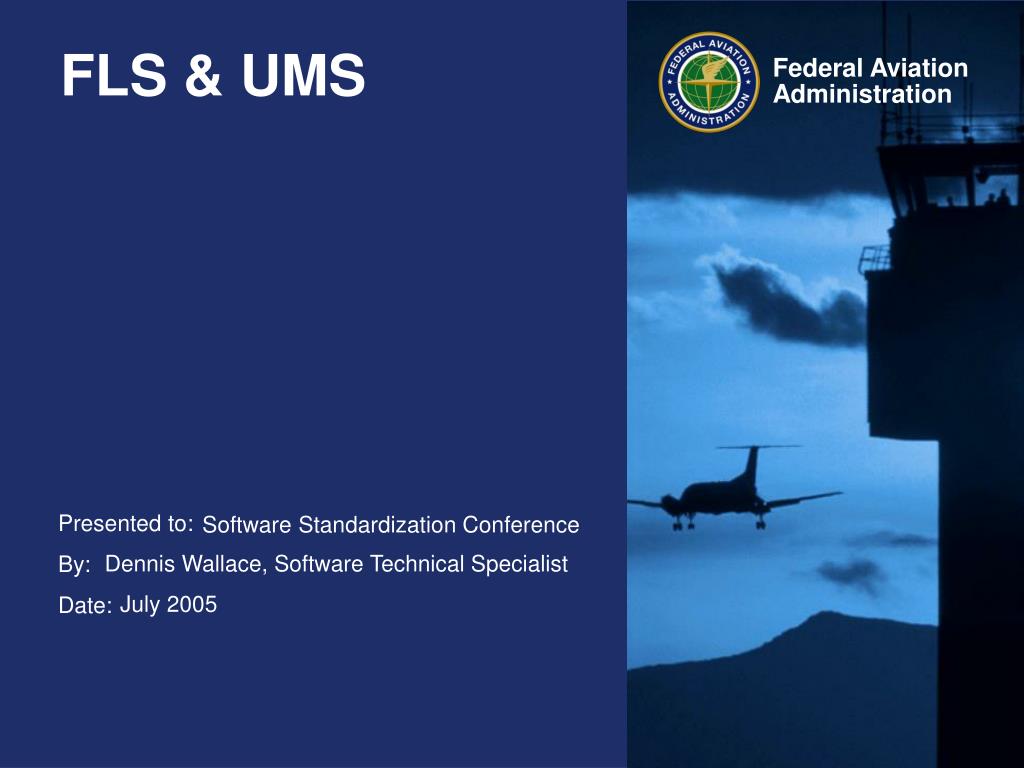 FLS & UMS

FEDERAL AVIATION ADMINISTRATION

Federal Aviation Administration

Presented to: Software Standardization Conference

By: Dennis Wallace, Software Technical Specialist

Date: July 2005